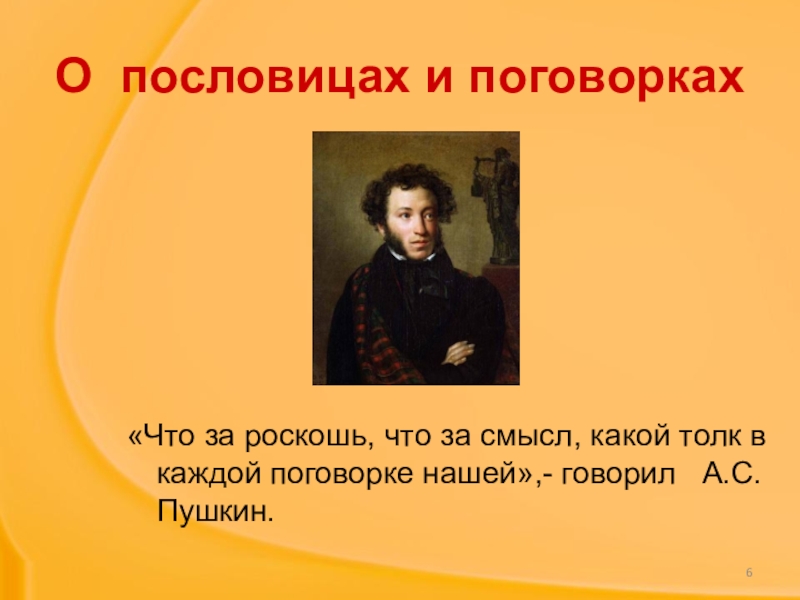 О пословицах и поговорках

«Что за роскошь, что за смысл, какой толк в каждой поговорке нашей»,- говорил А.С. Пушкин.

6